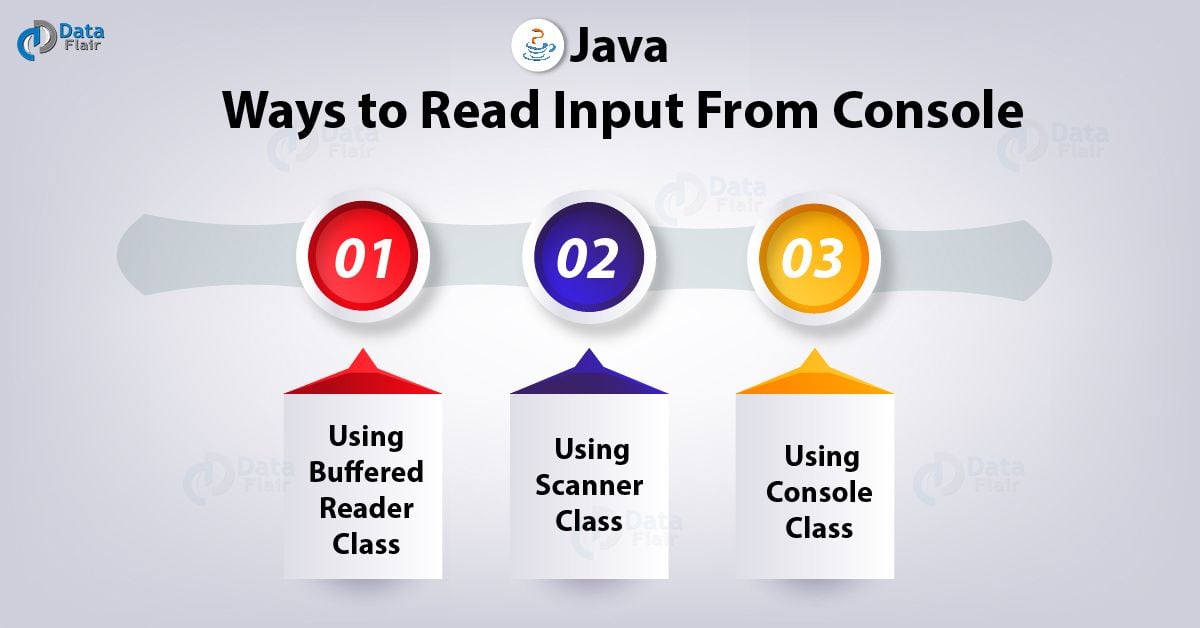 Data Flair

Java
Ways to Read Input From Console

01

02

03

Using Buffered Reader Class

Using Scanner Class

Using Console Class